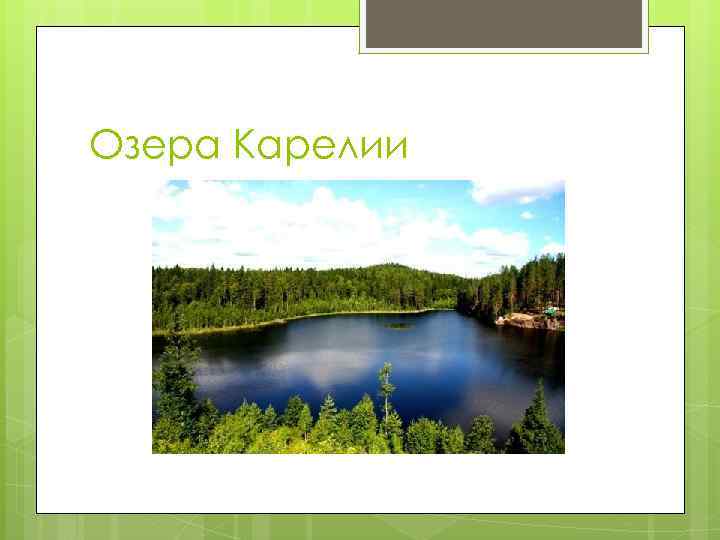 Озера Карелии